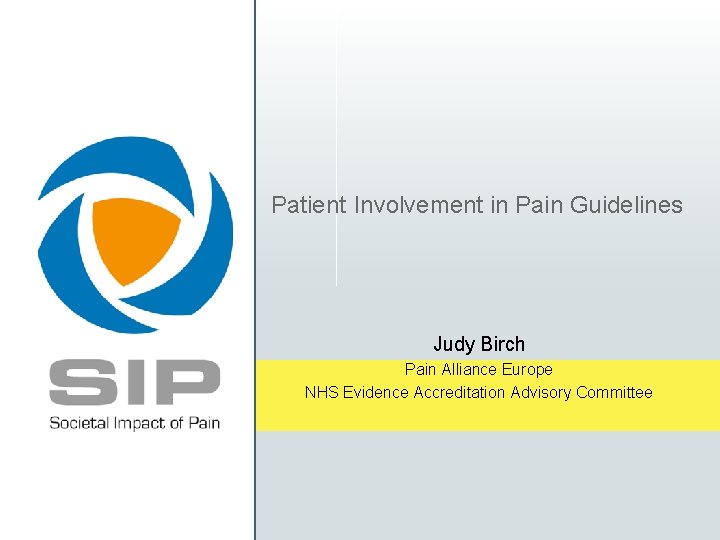 SIP
Societal Impact of Pain

Patient Involvement in Pain Guidelines

Judy Birch
Pain Alliance Europe
NHS Evidence Accreditation Advisory Committee